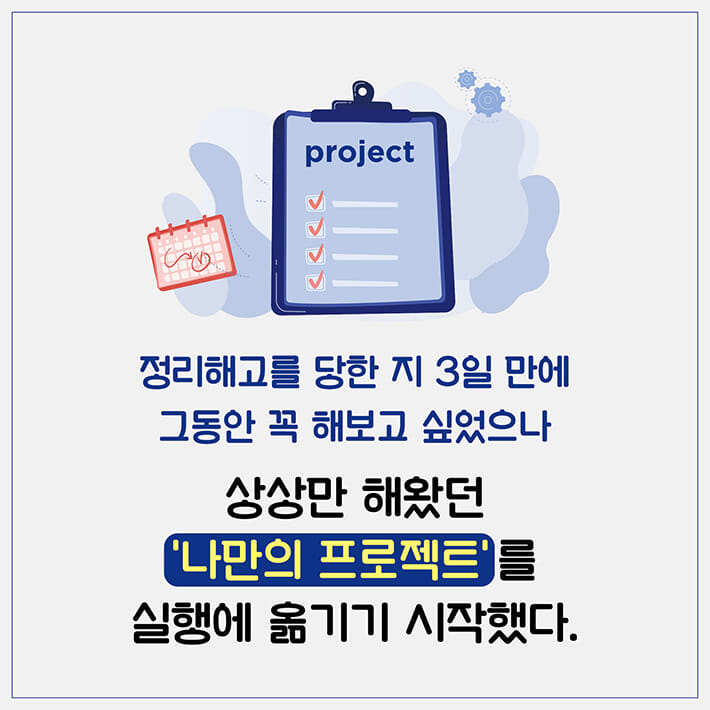 project

정리해고를 당한 지 3일 만에
그동안 꼭 해보고 싶었으나

상상만 해왔던
'나만의 프로젝트'를
실행에 옮기기 시작했다.